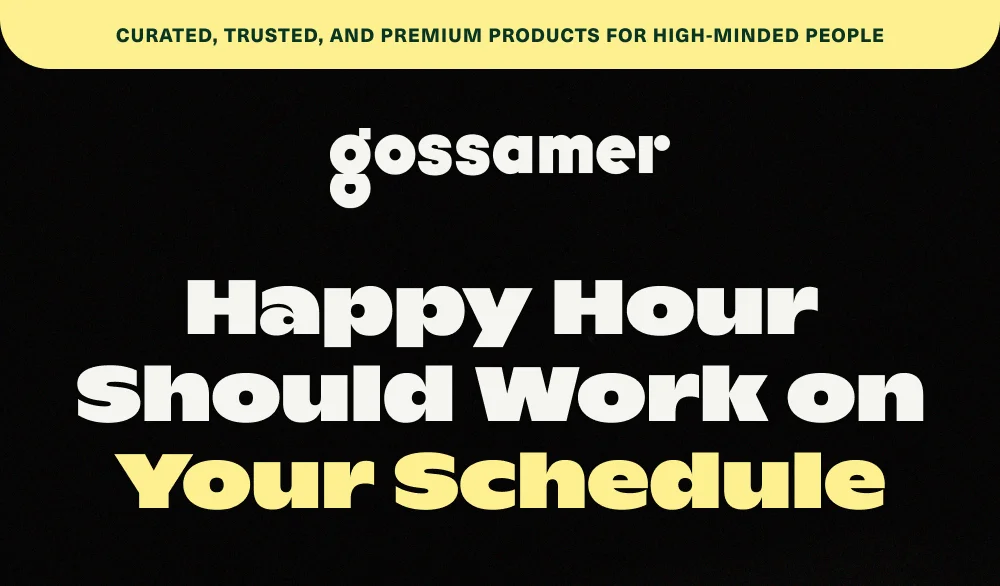 CURATED, TRUSTED, AND PREMIUM PRODUCTS FOR HIGH-MINDED PEOPLE

gossamer

Happy Hour Should Work on Your Schedule